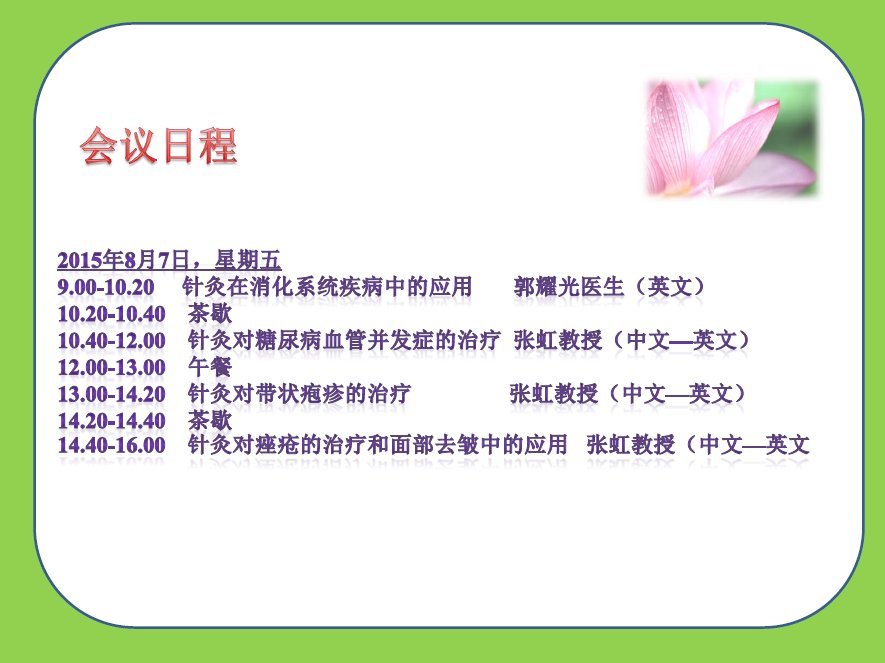 会议日程

2015年8月7日，星期五
9.00-10.20 针灸在消化系统疾病中的应用 郭耀光医生（英文）
10.20-10.40 茶歇
10.40-12.00 针灸对糖尿病血管并发症的治疗 张虹教授（中文—英文）
12.00-13.00 午餐
13.00-14.20 针灸对带状疱疹的治疗 张虹教授（中文—英文）
14.20-14.40 茶歇
14.40-16.00 针灸对痤疮的治疗和面部去皱中的应用 张虹教授（中文—英文